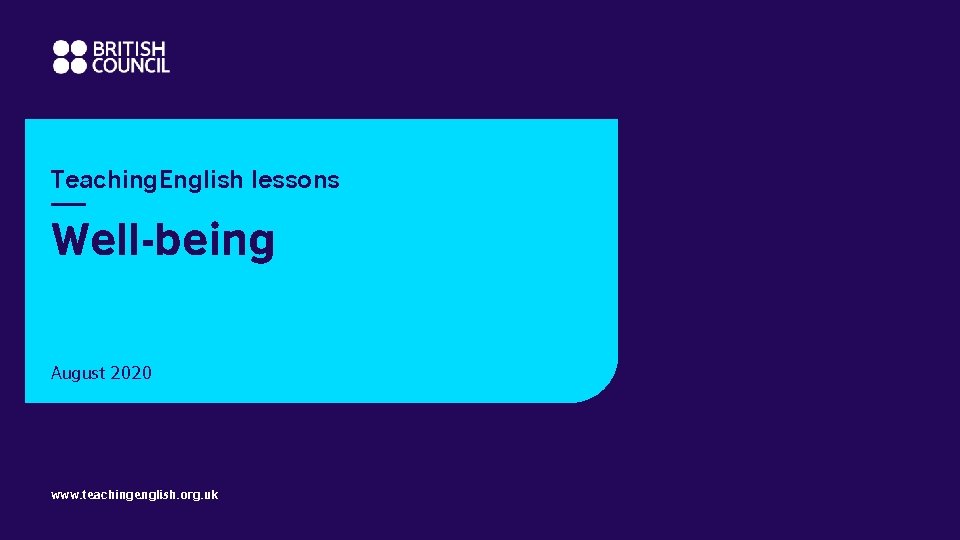 BRITISH COUNCIL

TeachingEnglish lessons

Well-being

August 2020

www.teachingenglish.org.uk